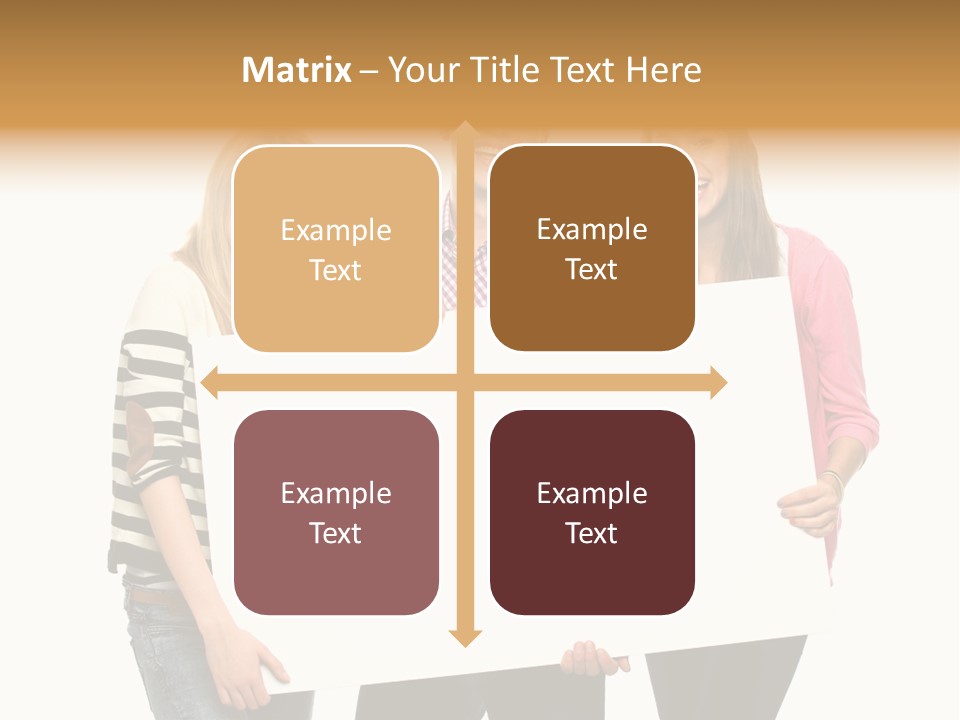 Matrix – Your Title Text Here

Example Text

Example Text

Example Text

Example Text